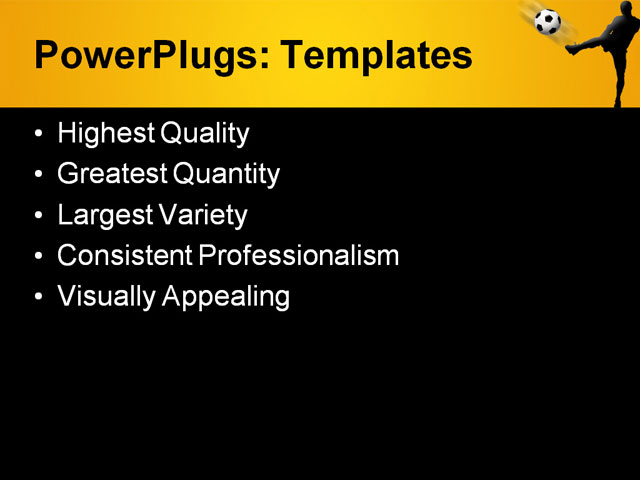 PowerPlugs: Templates

• Highest Quality
• Greatest Quantity
• Largest Variety
• Consistent Professionalism
• Visually Appealing